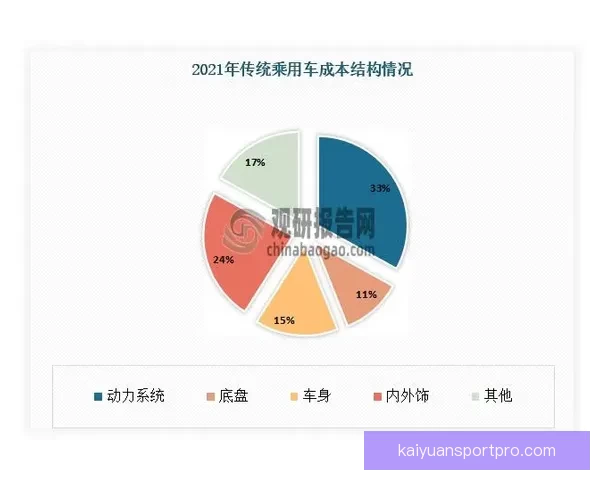 2021年传统乘用车成本结构情况

17%

33%

观研报告网
chinabaogao.com

24%

11%

15%

动力系统　底盘　车身　内外饰　其他

kaiyuansportpro.com